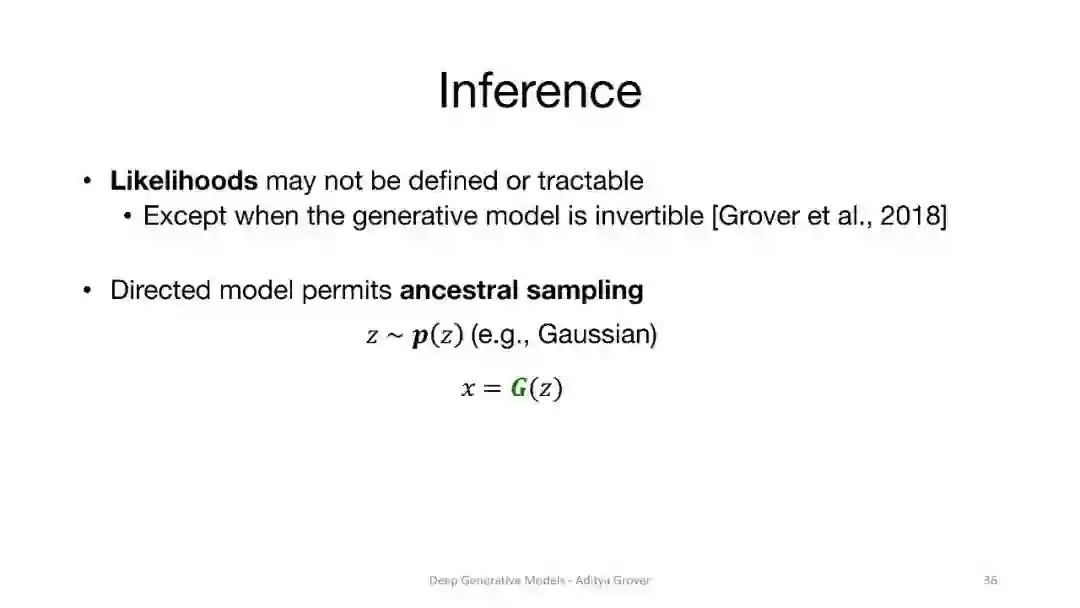 Inference

• Likelihoods may not be defined or tractable
  • Except when the generative model is invertible [Grover et al., 2018]

• Directed model permits ancestral sampling

$z \sim \boldsymbol{p}(z)$ (e.g., Gaussian)

$x = \boldsymbol{G}(z)$

Deep Generative Models - Aditya Grover

36